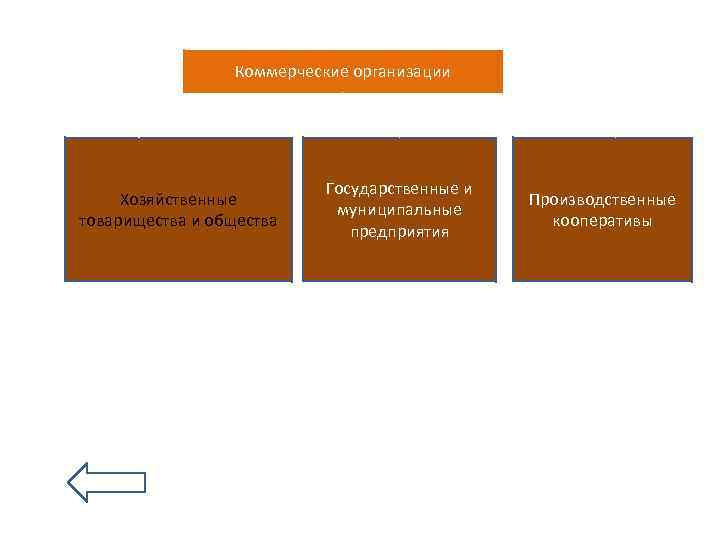 Коммерческие организации

Хозяйственные товарищества и общества

Государственные и муниципальные предприятия

Производственные кооперативы